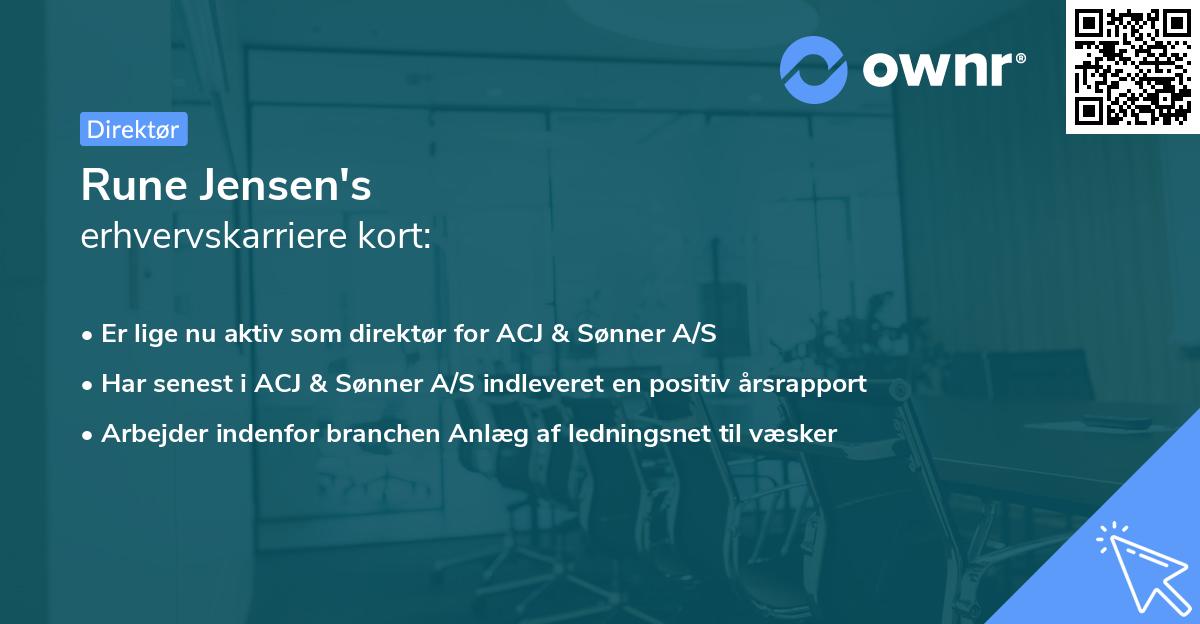 ownr®

Direktør

Rune Jensen's
erhvervskarriere kort:

• Er lige nu aktiv som direktør for ACJ & Sønner A/S
• Har senest i ACJ & Sønner A/S indleveret en positiv årsrapport
• Arbejder indenfor branchen Anlæg af ledningsnet til væsker